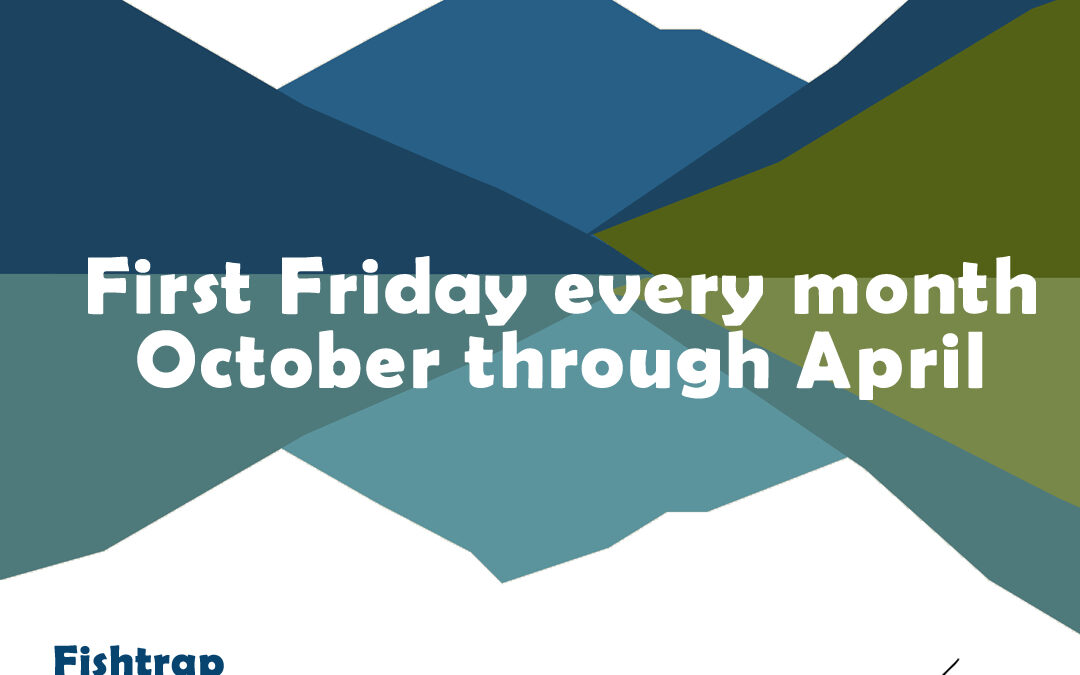 First Friday every month
October through April

Fishtrap